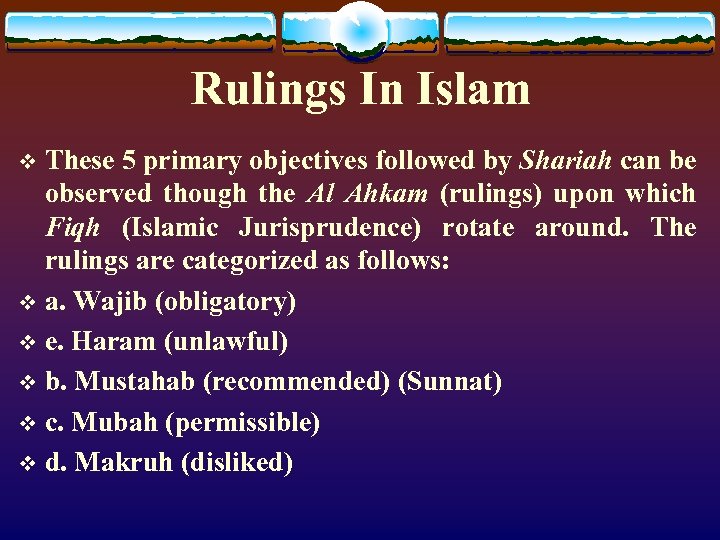 Rulings In Islam

❖ These 5 primary objectives followed by Shariah can be observed though the Al Ahkam (rulings) upon which Fiqh (Islamic Jurisprudence) rotate around. The rulings are categorized as follows:

❖ a. Wajib (obligatory)

❖ e. Haram (unlawful)

❖ b. Mustahab (recommended) (Sunnat)

❖ c. Mubah (permissible)

❖ d. Makruh (disliked)